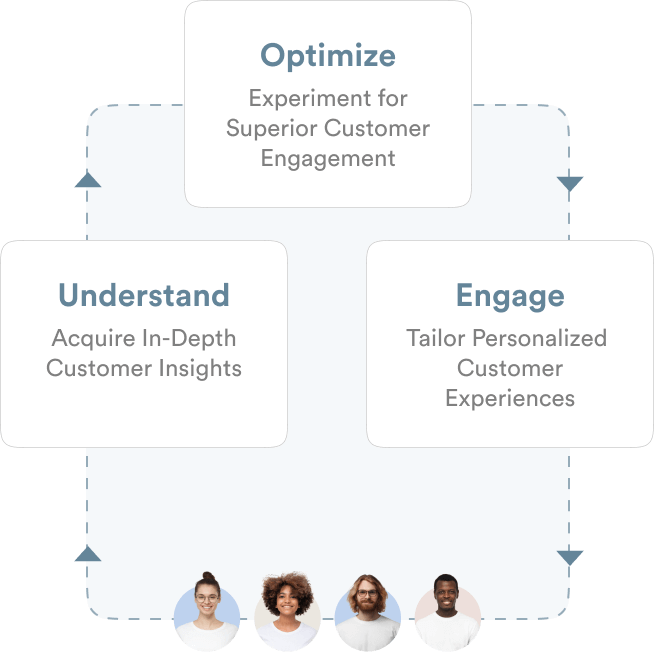 Optimize
Experiment for Superior Customer Engagement

Understand
Acquire In-Depth Customer Insights

Engage
Tailor Personalized Customer Experiences